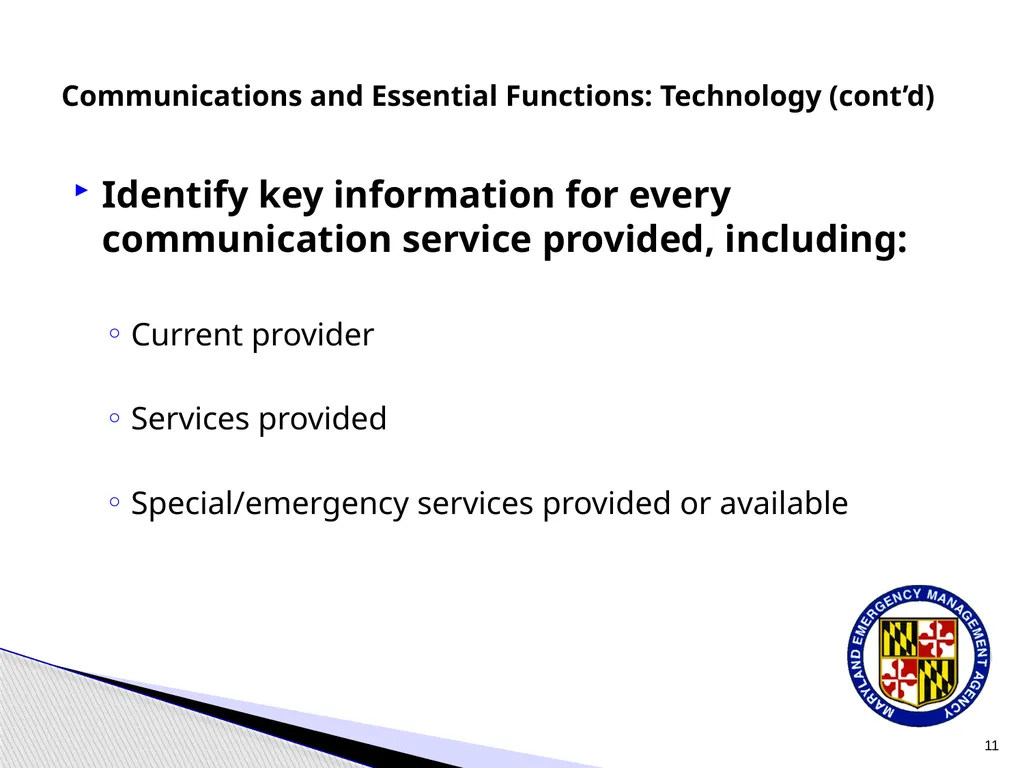 Communications and Essential Functions: Technology (cont'd)

‣ Identify key information for every communication service provided, including:

◦ Current provider

◦ Services provided

◦ Special/emergency services provided or available

MARYLAND EMERGENCY MANAGEMENT AGENCY

11